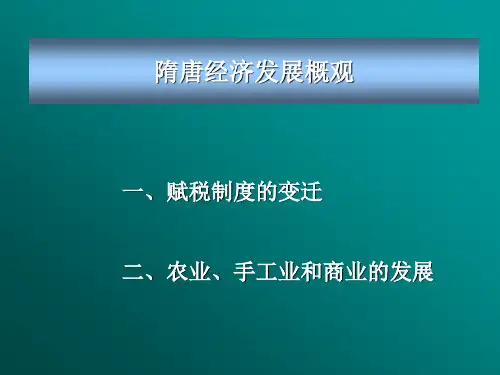 隋唐经济发展概观

一、赋税制度的变迁

二、农业、手工业和商业的发展